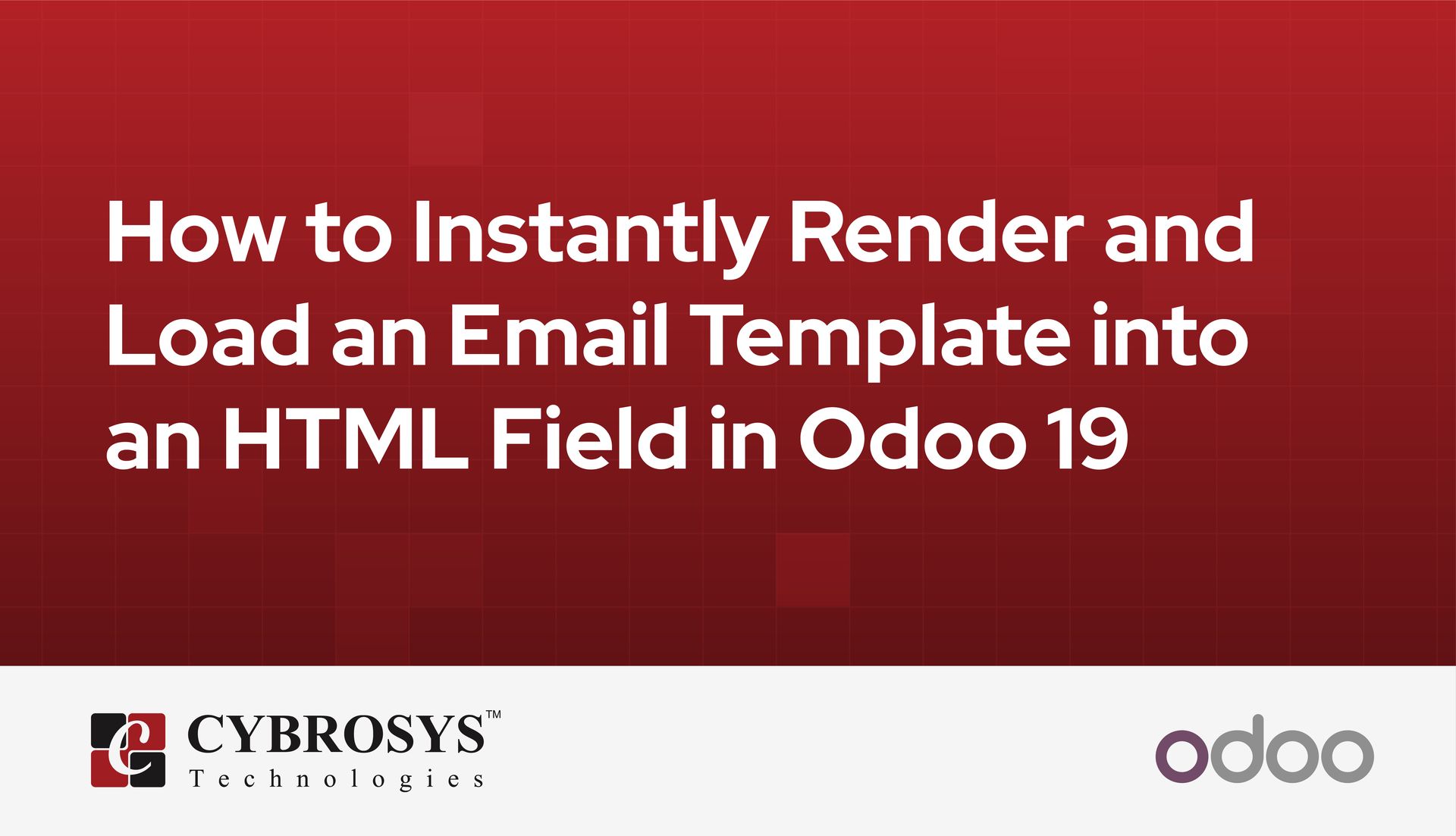 How to Instantly Render and Load an Email Template into an HTML Field in Odoo 19

CYBROSYS™
Technologies

odoo